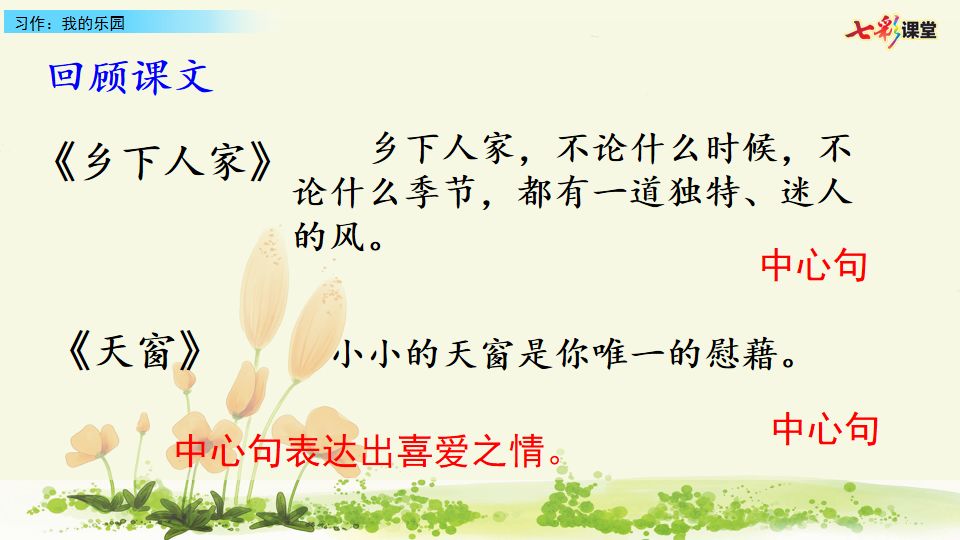 习作：我的乐园

七彩课堂

回顾课文

《乡下人家》

乡下人家，不论什么时候，不论什么季节，都有一道独特、迷人的风。

中心句

《天窗》

小小的天窗是你唯一的慰藉。

中心句

中心句表达出喜爱之情。